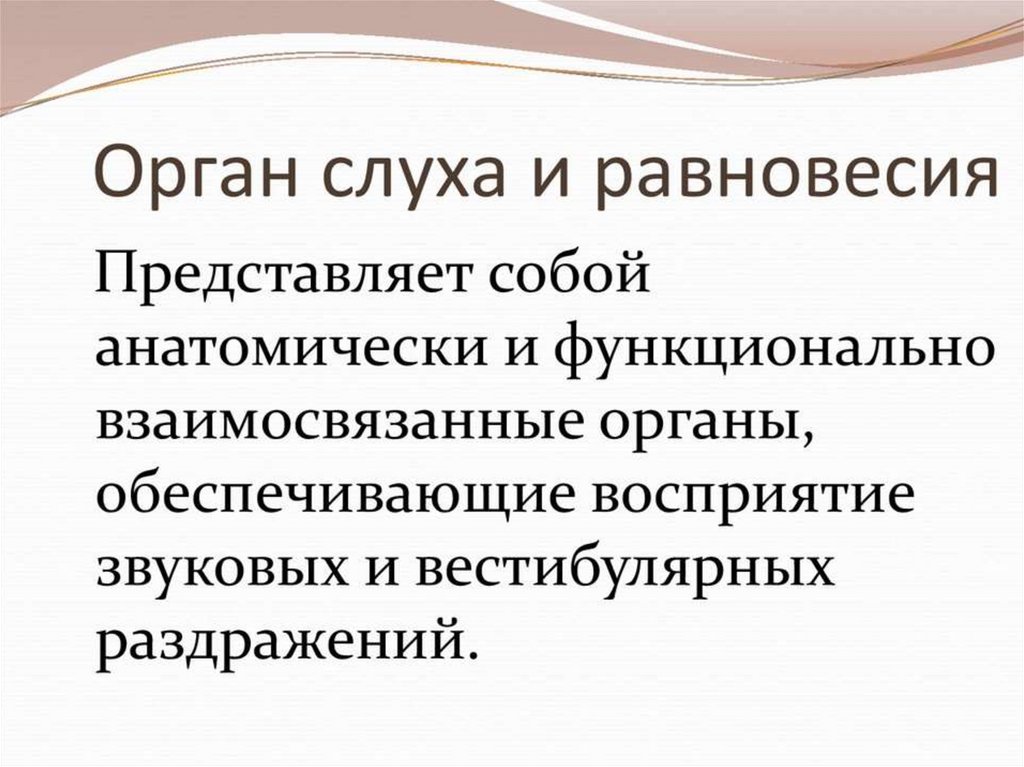 Орган слуха и равновесия

Представляет собой анатомически и функционально взаимосвязанные органы, обеспечивающие восприятие звуковых и вестибулярных раздражений.